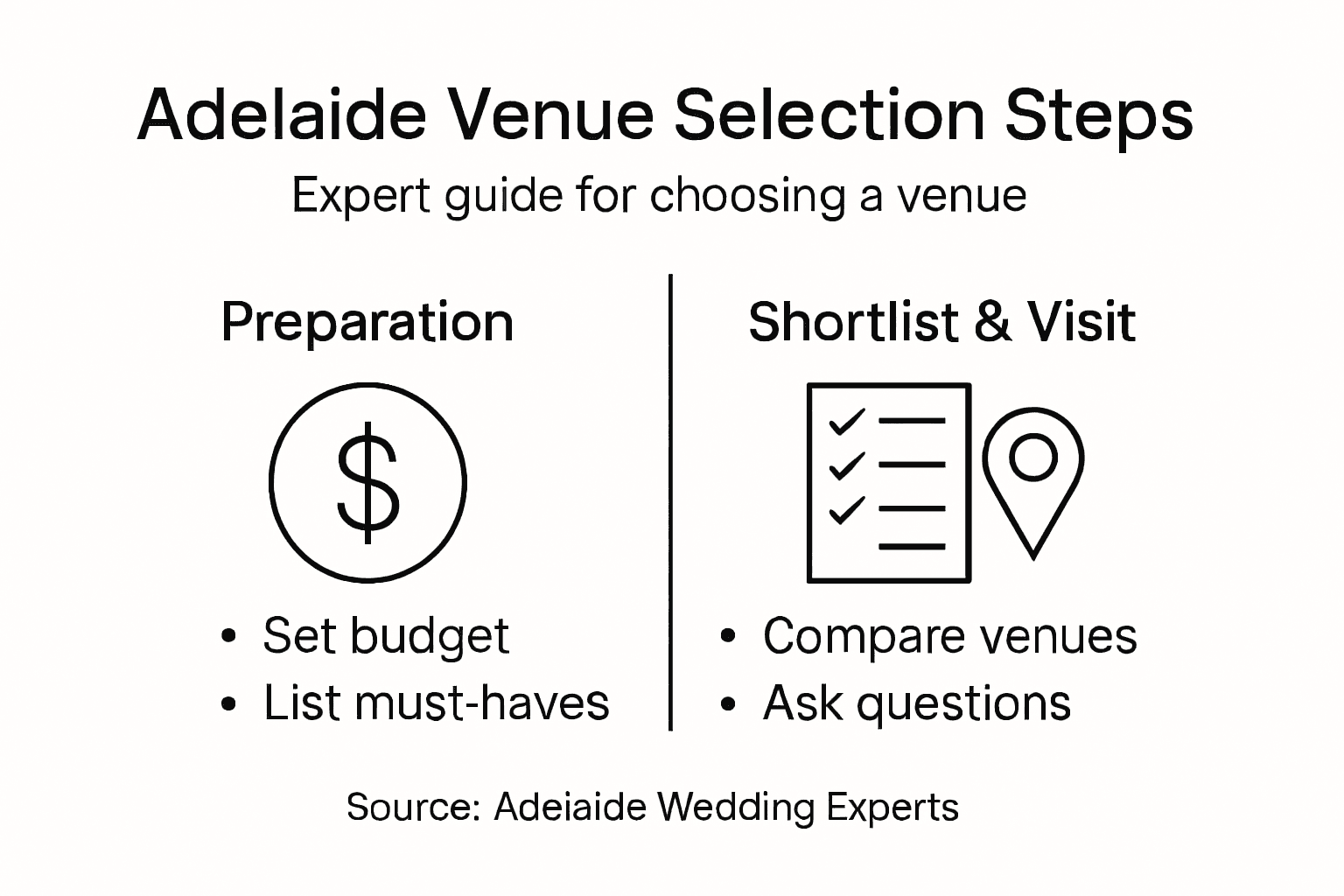 Adelaide Venue Selection Steps

Expert guide for choosing a venue

Preparation

$

• Set budget
• List must-haves

Shortlist & Visit

• Compare venues
• Ask questions

Source: Adeiaide Wedding Experts